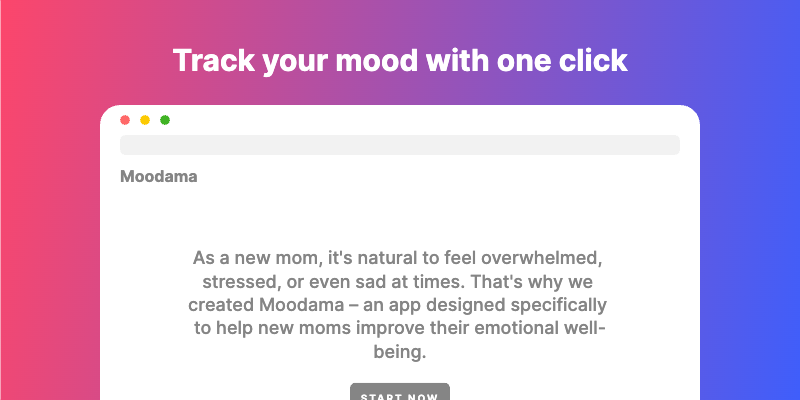 Track your mood with one click

Moodama

As a new mom, it's natural to feel overwhelmed, stressed, or even sad at times. That's why we created Moodama – an app designed specifically to help new moms improve their emotional well-being.

START NOW